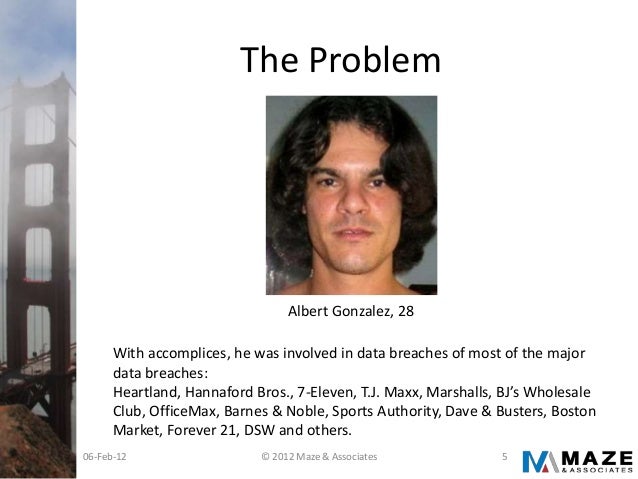 The Problem

Albert Gonzalez, 28

With accomplices, he was involved in data breaches of most of the major data breaches:
Heartland, Hannaford Bros., 7-Eleven, T.J. Maxx, Marshalls, BJ's Wholesale Club, OfficeMax, Barnes & Noble, Sports Authority, Dave & Busters, Boston Market, Forever 21, DSW and others.

06-Feb-12

© 2012 Maze & Associates

5

MAZE & ASSOCIATES